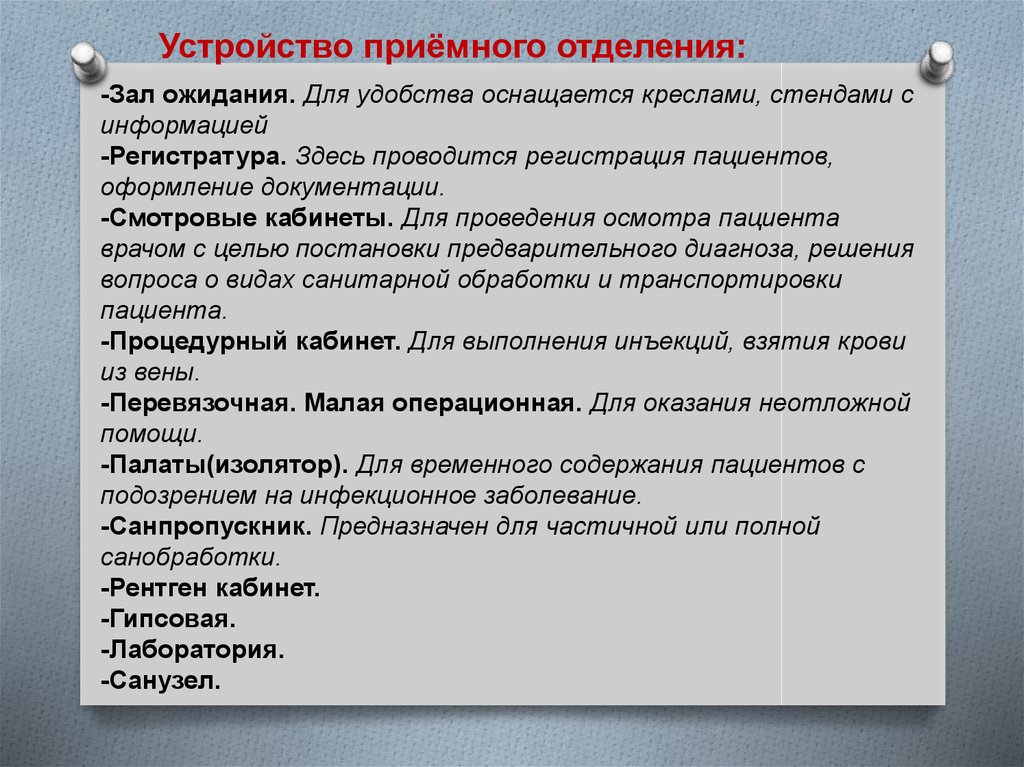 Устройство приёмного отделения:

-Зал ожидания. Для удобства оснащается креслами, стендами с информацией
-Регистратура. Здесь проводится регистрация пациентов, оформление документации.
-Смотровые кабинеты. Для проведения осмотра пациента врачом с целью постановки предварительного диагноза, решения вопроса о видах санитарной обработки и транспортировки пациента.
-Процедурный кабинет. Для выполнения инъекций, взятия крови из вены.
-Перевязочная. Малая операционная. Для оказания неотложной помощи.
-Палаты(изолятор). Для временного содержания пациентов с подозрением на инфекционное заболевание.
-Санпропускник. Предназначен для частичной или полной санобработки.
-Рентген кабинет.
-Гипсовая.
-Лаборатория.
-Санузел.